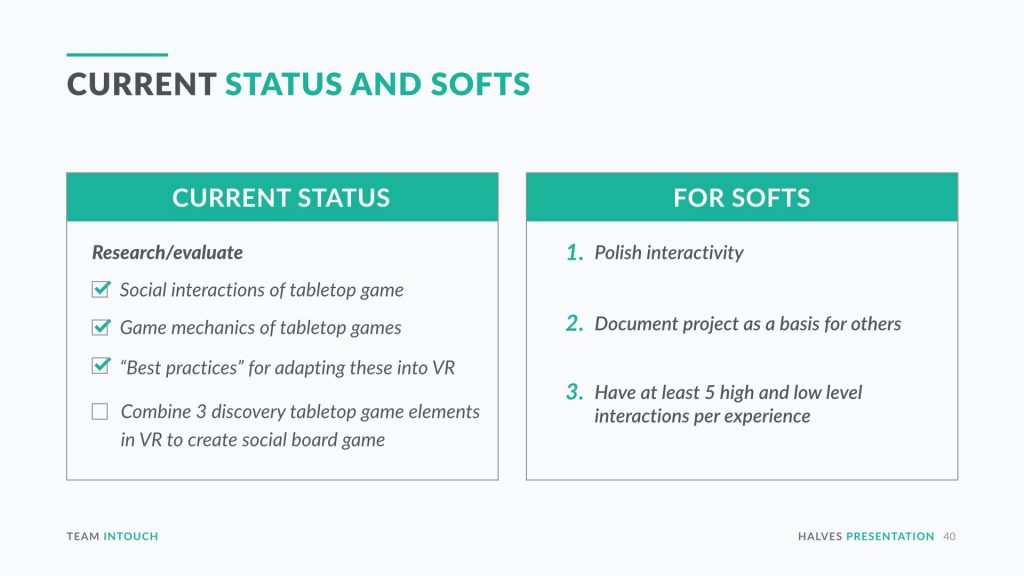 CURRENT STATUS AND SOFTS

CURRENT STATUS

Research/evaluate

Social interactions of tabletop game

Game mechanics of tabletop games

“Best practices” for adapting these into VR

Combine 3 discovery tabletop game elements in VR to create social board game

FOR SOFTS

1. Polish interactivity

2. Document project as a basis for others

3. Have at least 5 high and low level interactions per experience

TEAM INTOUCH

HALVES PRESENTATION 40